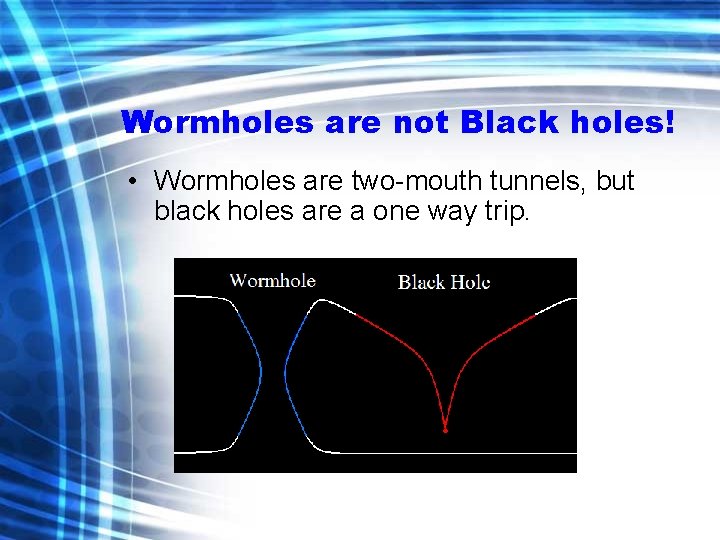 Wormholes are not Black holes!

• Wormholes are two-mouth tunnels, but black holes are a one way trip.

Wormhole

Black Hole